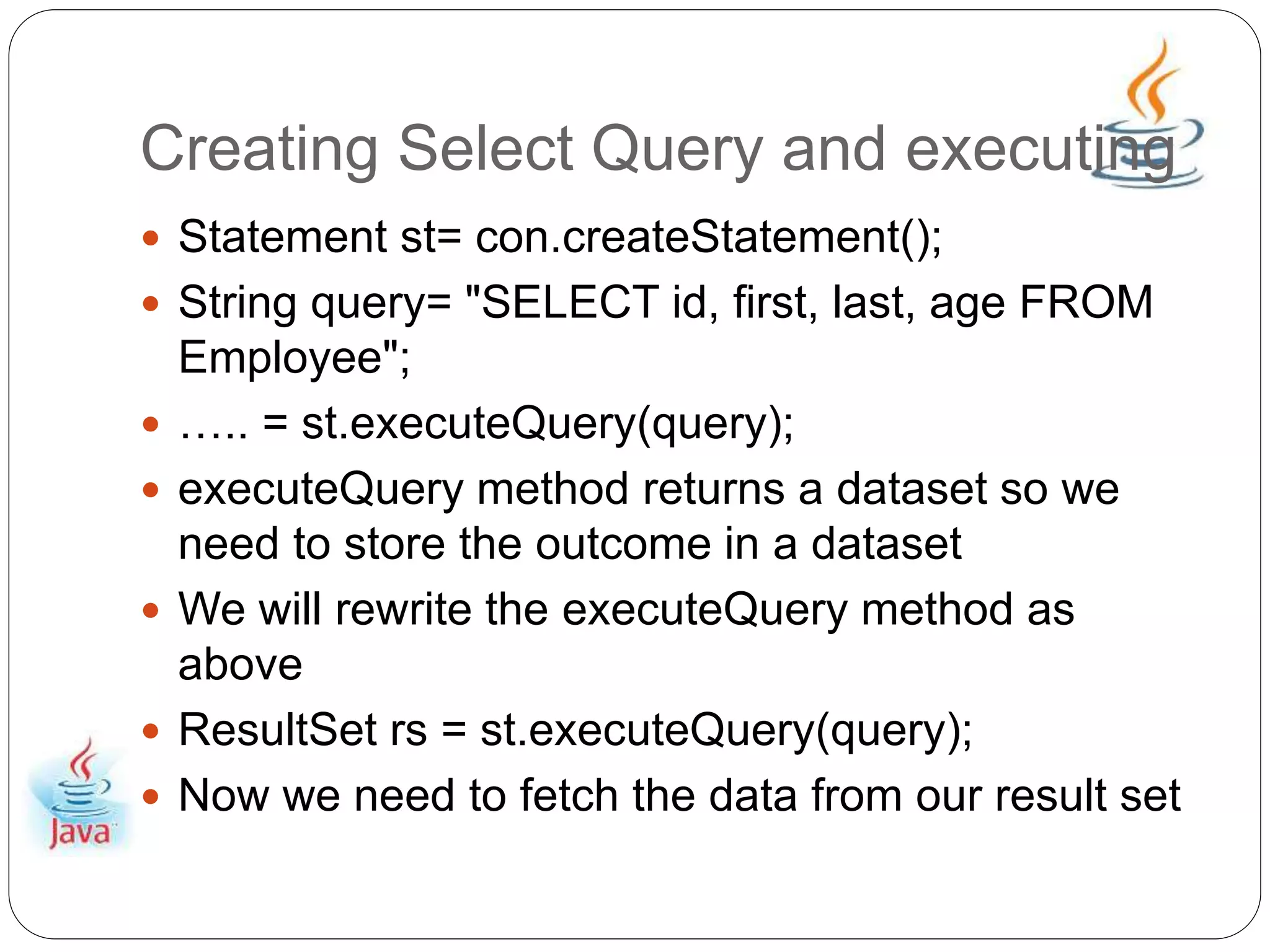 Creating Select Query and executing

- Statement st= con.createStatement();
- String query= "SELECT id, first, last, age FROM Employee";
- ….. = st.executeQuery(query);
- executeQuery method returns a dataset so we need to store the outcome in a dataset
- We will rewrite the executeQuery method as above
- ResultSet rs = st.executeQuery(query);
- Now we need to fetch the data from our result set

Java